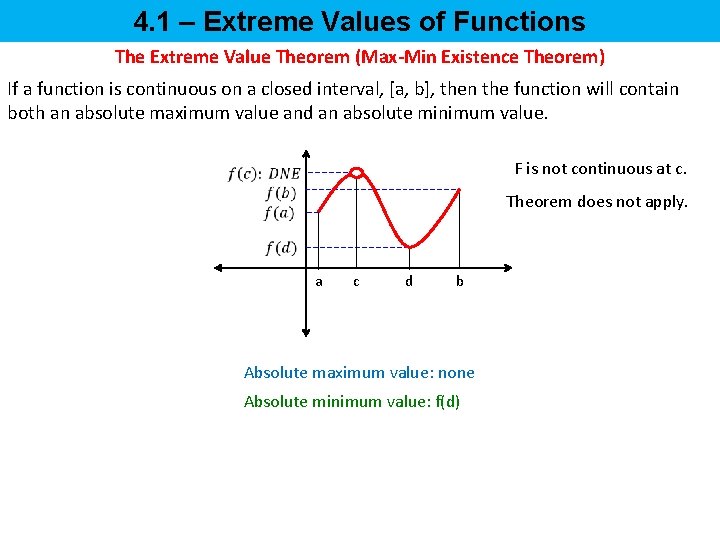 4.1 – Extreme Values of Functions

The Extreme Value Theorem (Max-Min Existence Theorem)

If a function is continuous on a closed interval, [a, b], then the function will contain both an absolute maximum value and an absolute minimum value.

$f(c)$: $DNE$
$f(b)$
$f(a)$
$f(d)$

a c d b

F is not continuous at c.

Theorem does not apply.

Absolute maximum value: none

Absolute minimum value: f(d)